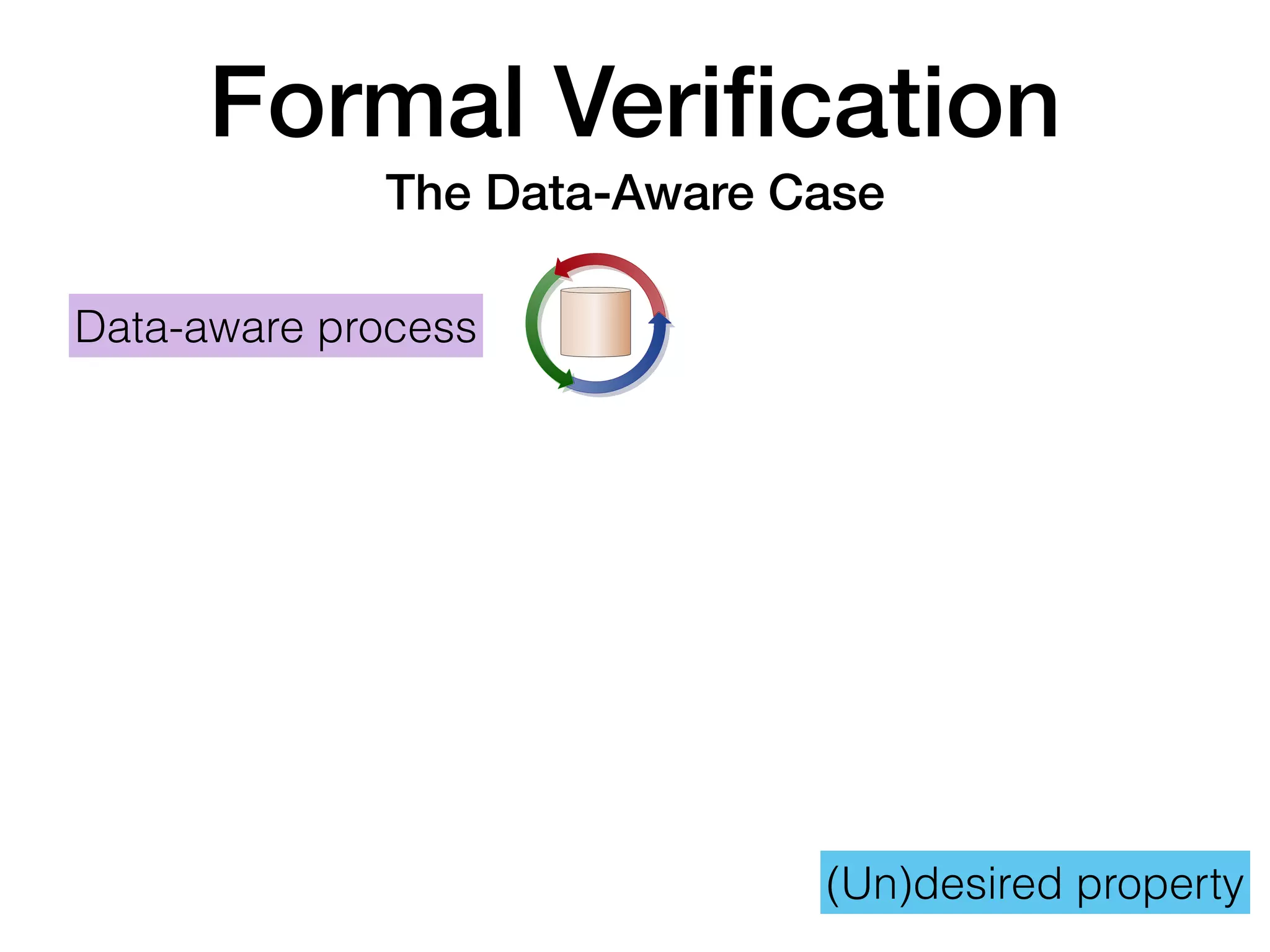 Formal Verification

The Data-Aware Case

Data-aware process

(Un)desired property